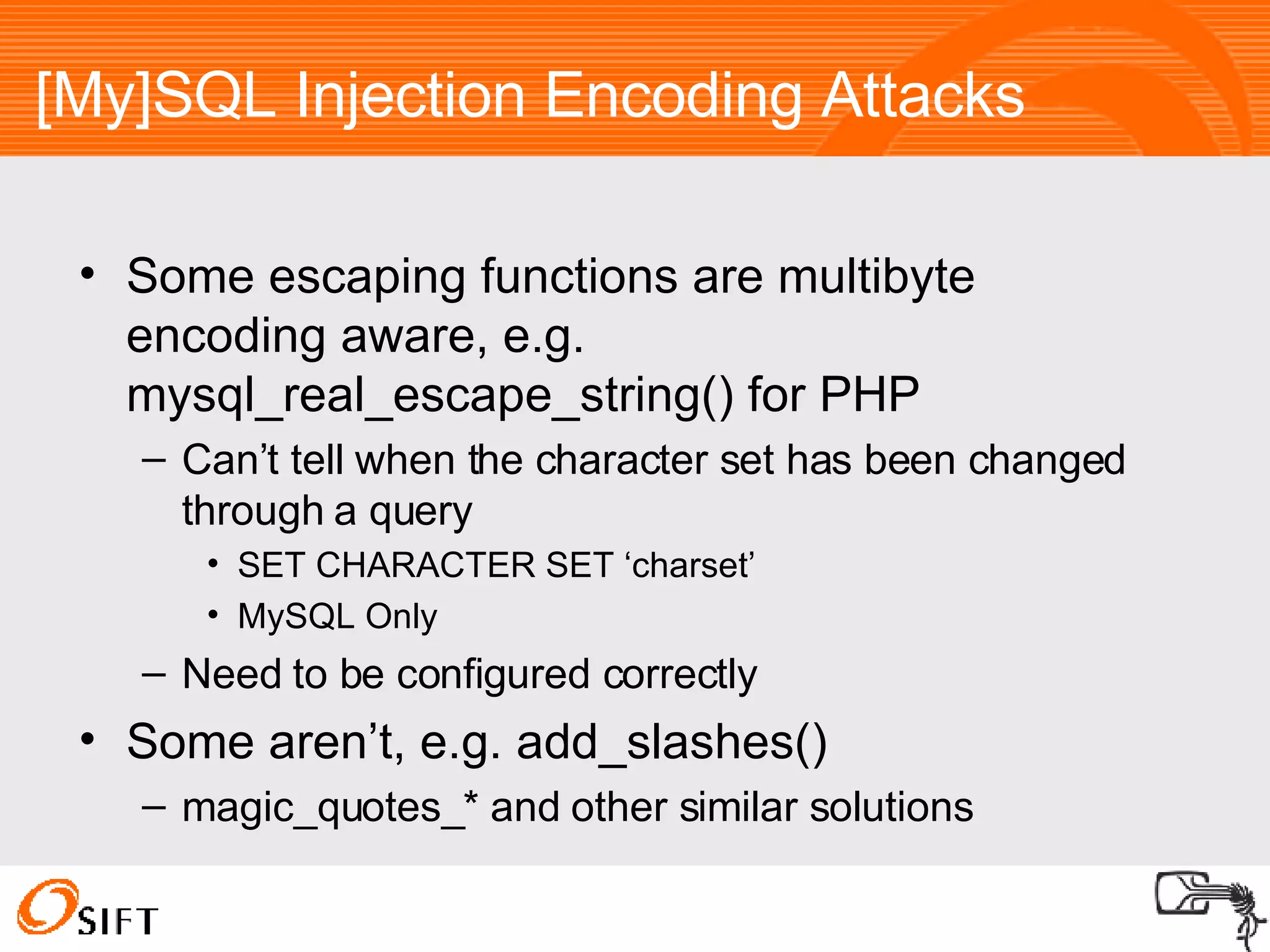 [My]SQL Injection Encoding Attacks

• Some escaping functions are multibyte encoding aware, e.g. mysql_real_escape_string() for PHP
– Can’t tell when the character set has been changed through a query
• SET CHARACTER SET ‘charset’
• MySQL Only
– Need to be configured correctly
• Some aren’t, e.g. add_slashes()
– magic_quotes_* and other similar solutions

SIFT